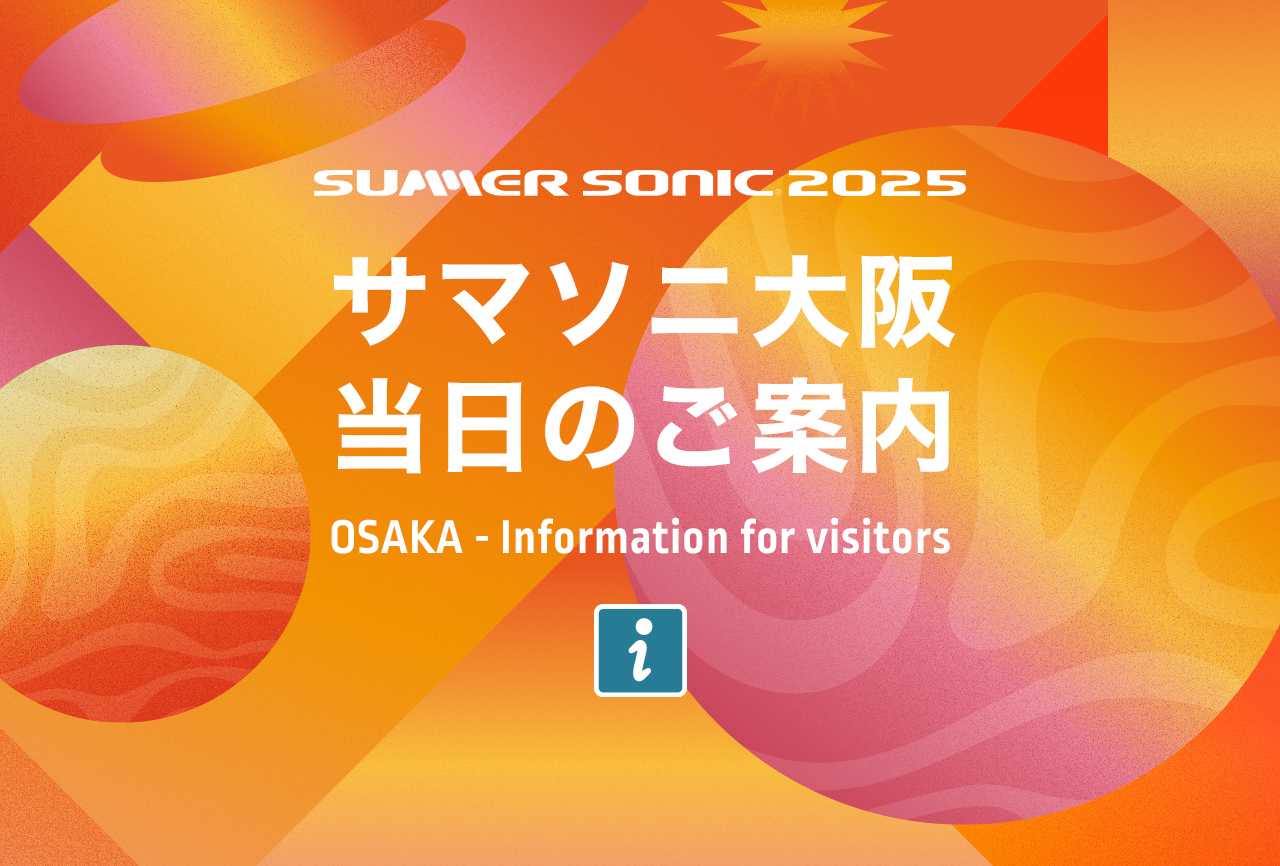 SUMMER SONIC 2025

サマソニ大阪
当日のご案内

OSAKA - Information for visitors

i